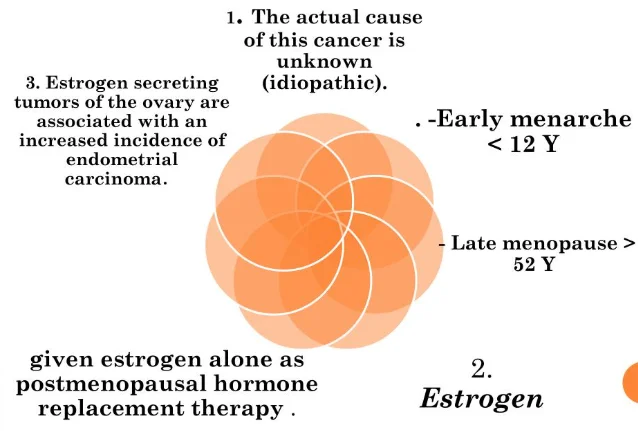 1. The actual cause of this cancer is unknown (idiopathic).

3. Estrogen secreting tumors of the ovary are associated with an increased incidence of endometrial carcinoma.

. -Early menarche < 12 Y

- Late menopause > 52 Y

given estrogen alone as postmenopausal hormone replacement therapy .

2. Estrogen